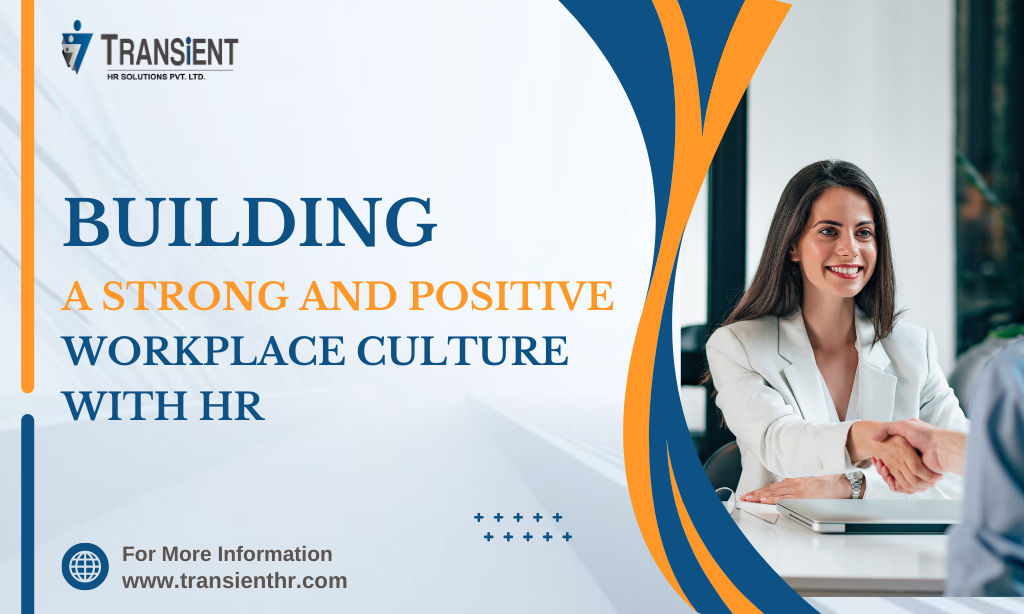 TRANSiENT
HR SOLUTIONS PVT. LTD.

BUILDING
A STRONG AND POSITIVE
WORKPLACE CULTURE
WITH HR

For More Information
www.transienthr.com